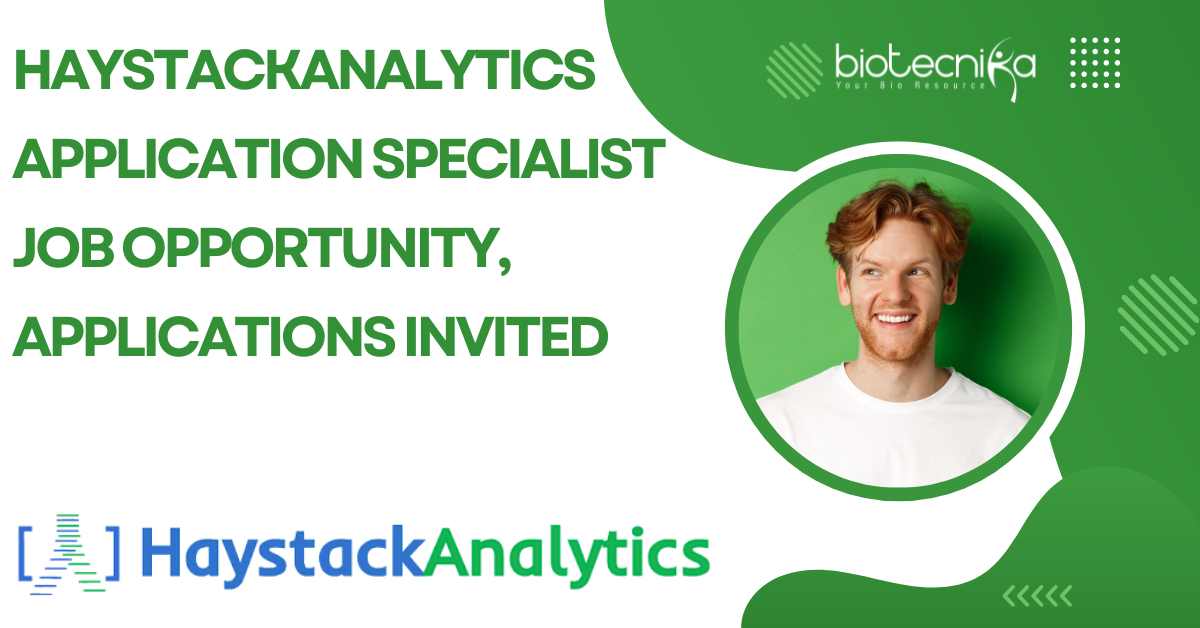 HAYSTACKANALYTICS APPLICATION SPECIALIST JOB OPPORTUNITY, APPLICATIONS INVITED

biotecnika
Your Bio Resource

HaystackAnalytics